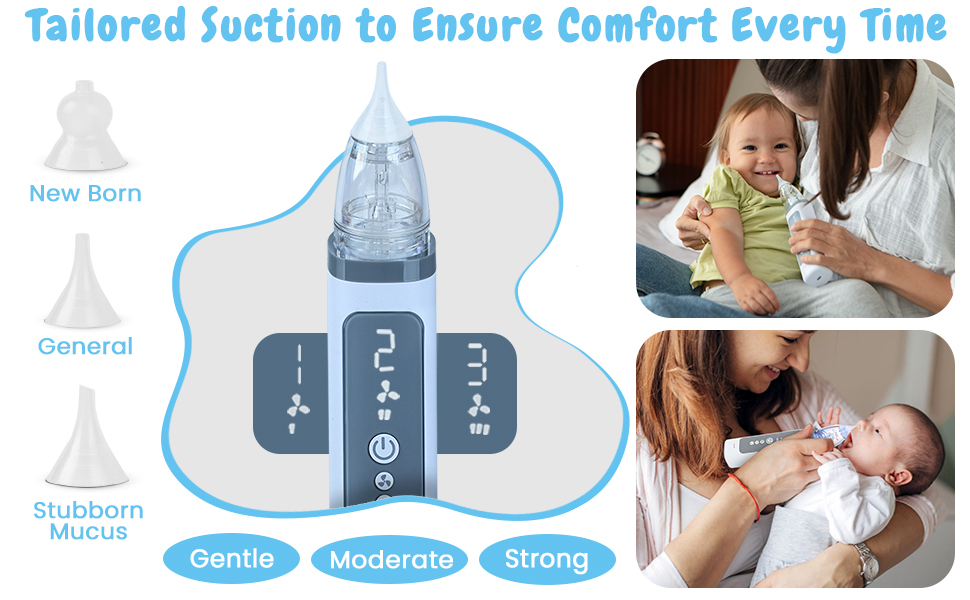 Tailored Suction to Ensure Comfort Every Time

New Born

General

Stubborn Mucus

1

2

3

Gentle

Moderate

Strong